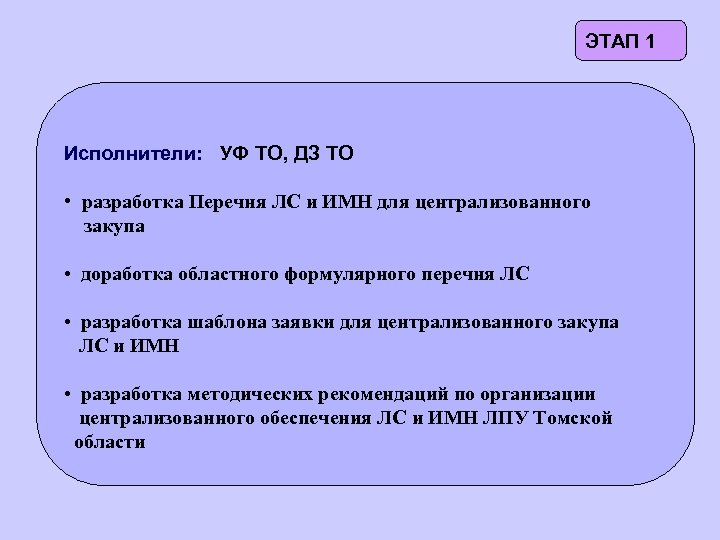 ЭТАП 1

Исполнители: УФ ТО, ДЗ ТО

• разработка Перечня ЛС и ИМН для централизованного закупа

• доработка областного формулярного перечня ЛС

• разработка шаблона заявки для централизованного закупа ЛС и ИМН

• разработка методических рекомендаций по организации централизованного обеспечения ЛС и ИМН ЛПУ Томской области